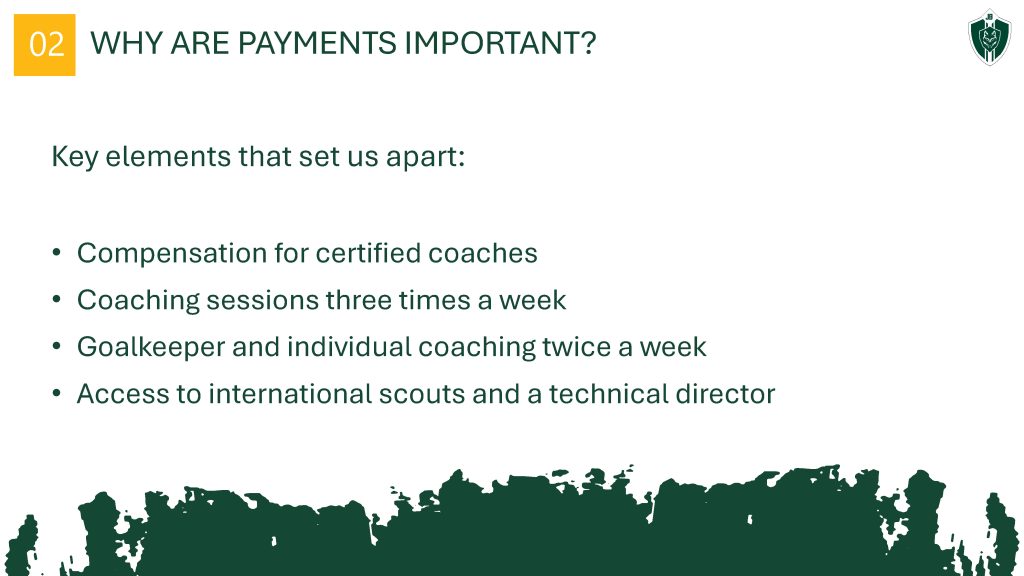 02 WHY ARE PAYMENTS IMPORTANT?

Key elements that set us apart:

• Compensation for certified coaches
• Coaching sessions three times a week
• Goalkeeper and individual coaching twice a week
• Access to international scouts and a technical director